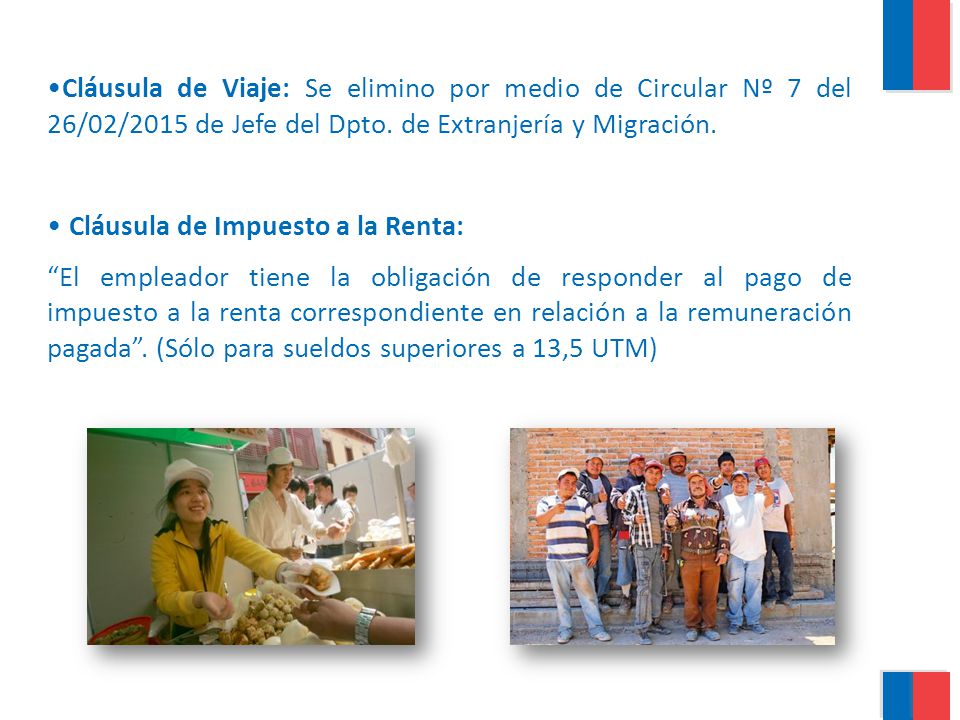 •Cláusula de Viaje: Se elimino por medio de Circular Nº 7 del 26/02/2015 de Jefe del Dpto. de Extranjería y Migración.

• Cláusula de Impuesto a la Renta:

“El empleador tiene la obligación de responder al pago de impuesto a la renta correspondiente en relación a la remuneración pagada”. (Sólo para sueldos superiores a 13,5 UTM)